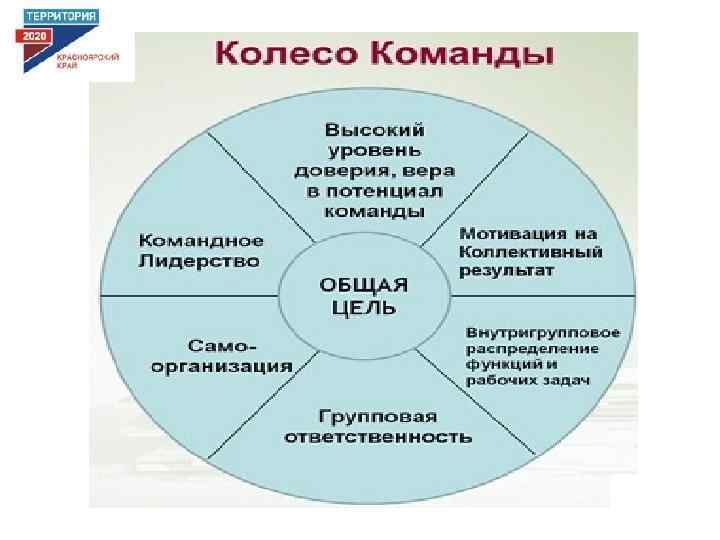 ТЕРРИТОРИЯ
2020
КРАСНОЯРСКИЙ КРАЙ

Колесо Команды

Высокий уровень доверия, вера в потенциал команды

Мотивация на Коллективный результат

Внутригрупповое распределение функций и рабочих задач

Групповая ответственность

Само-организация

Командное Лидерство

ОБЩАЯ ЦЕЛЬ